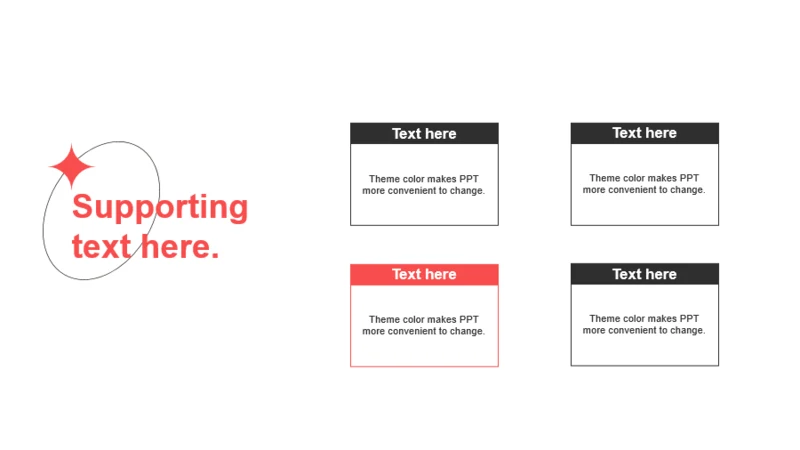 Supporting text here.

Text here

Theme color makes PPT more convenient to change.

Text here

Theme color makes PPT more convenient to change.

Text here

Theme color makes PPT more convenient to change.

Text here

Theme color makes PPT more convenient to change.